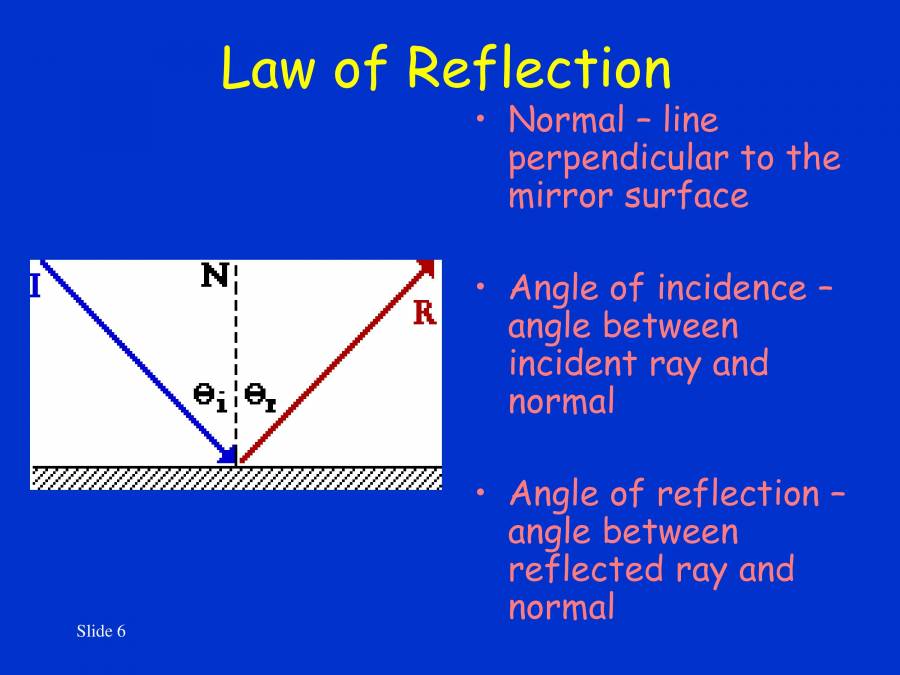 Law of Reflection

I

N

R

$\theta_i$ $\theta_r$

• Normal – line perpendicular to the mirror surface

• Angle of incidence – angle between incident ray and normal

• Angle of reflection – angle between reflected ray and normal

Slide 6